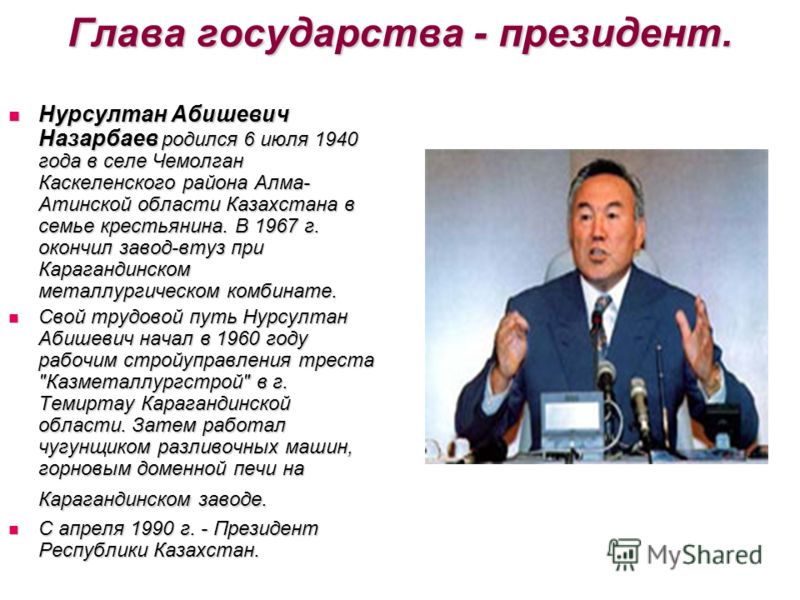 Глава государства - президент.

Нурсултан Абишевич Назарбаев родился 6 июля 1940 года в селе Чемолган Каскеленского района Алма-Атинской области Казахстана в семье крестьянина. В 1967 г. окончил завод-втуз при Карагандинском металлургическом комбинате.

Свой трудовой путь Нурсултан Абишевич начал в 1960 году рабочим стройуправления треста "Казметаллургстрой" в г. Темиртау Карагандинской области. Затем работал чугунщиком разливочных машин, горновым доменной печи на Карагандинском заводе.

С апреля 1990 г. - Президент Республики Казахстан.

MyShared